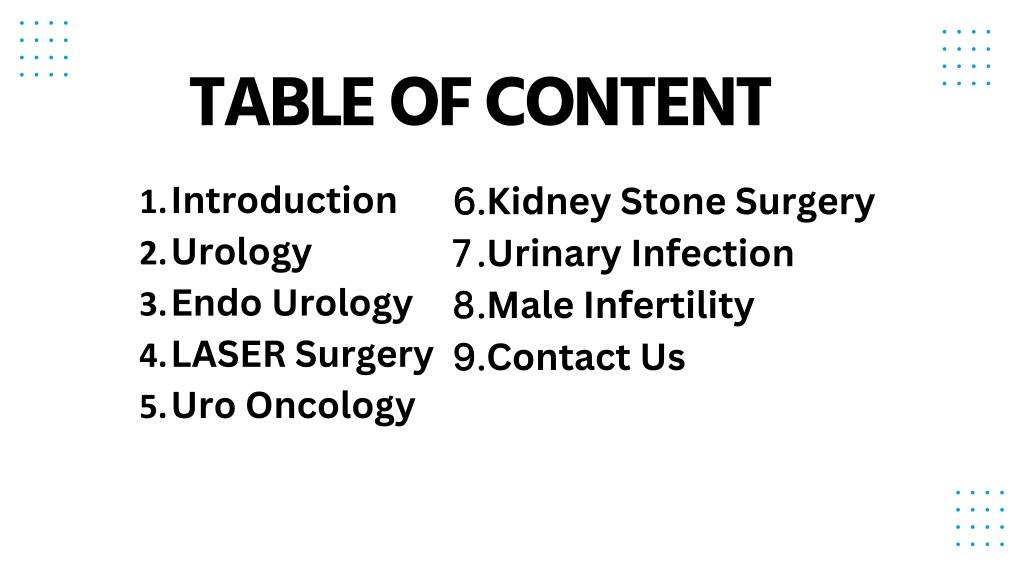 TABLE OF CONTENT

1. Introduction
2. Urology
3. Endo Urology
4. LASER Surgery
5. Uro Oncology

6. Kidney Stone Surgery
7. Urinary Infection
8. Male Infertility
9. Contact Us